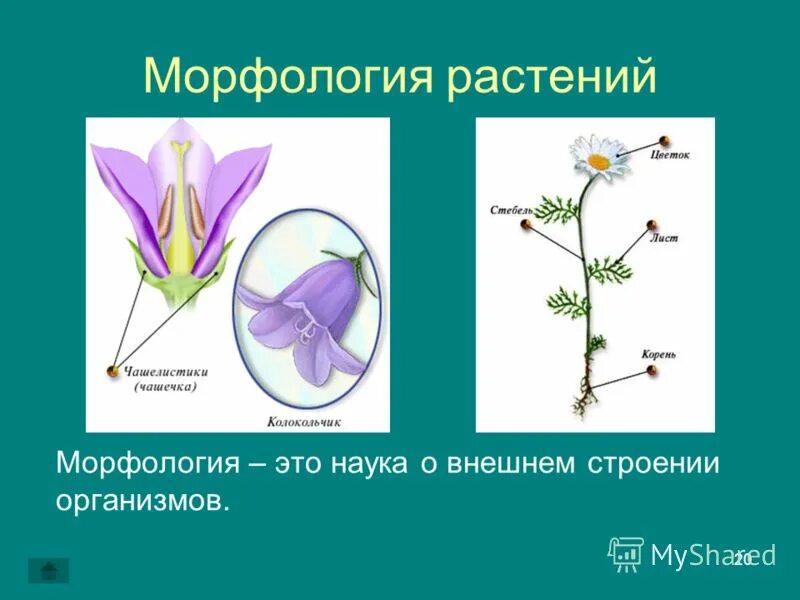 Морфология растений

Чашелистики (чашечка)

Колокольчик

Цветок

Стебель

Лист

Корень

Морфология – это наука о внешнем строении организмов.

MyShared

20